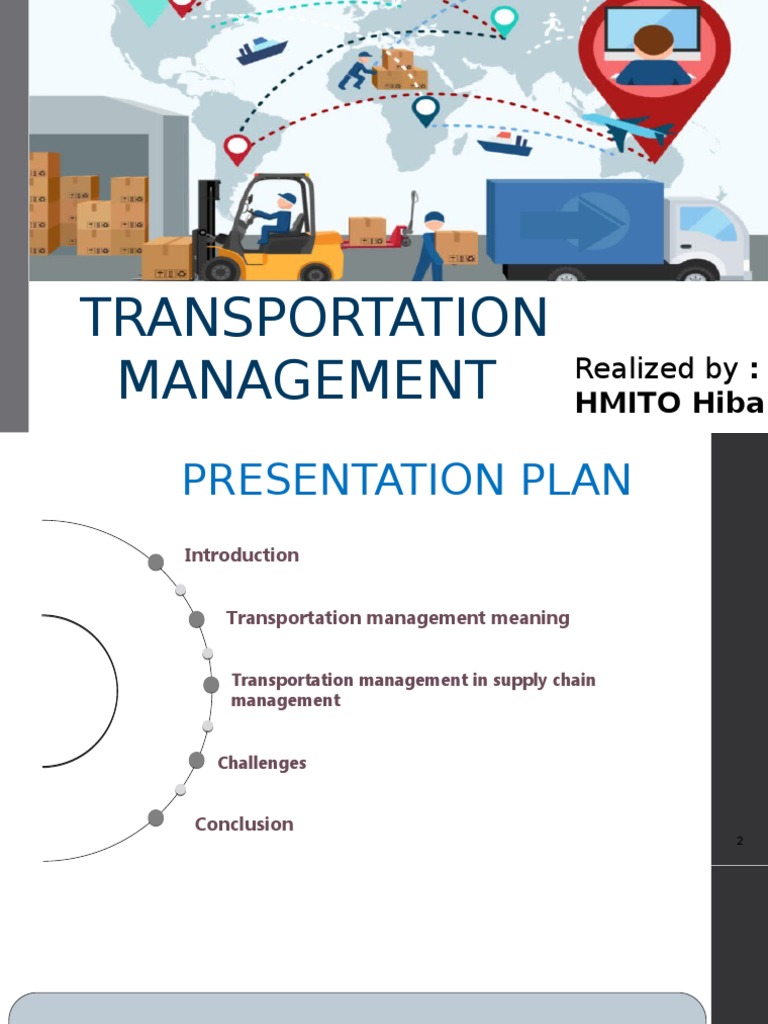 TRANSPORTATION MANAGEMENT

Realized by :
HMITO Hiba

PRESENTATION PLAN

Introduction

Transportation management meaning

Transportation management in supply chain management

Challenges

Conclusion

2